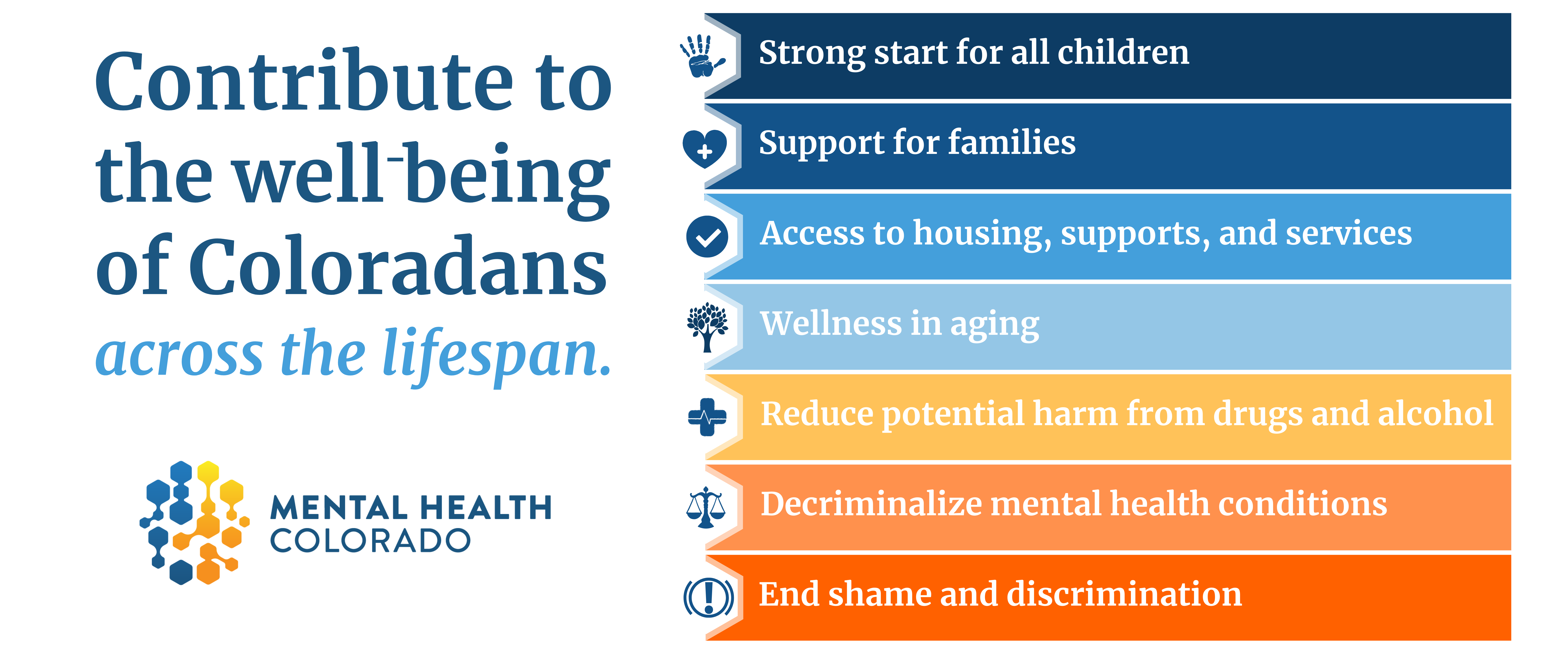 Contribute to the well-being of Coloradans across the lifespan.

MENTAL HEALTH COLORADO

Strong start for all children

Support for families

Access to housing, supports, and services

Wellness in aging

Reduce potential harm from drugs and alcohol

Decriminalize mental health conditions

End shame and discrimination